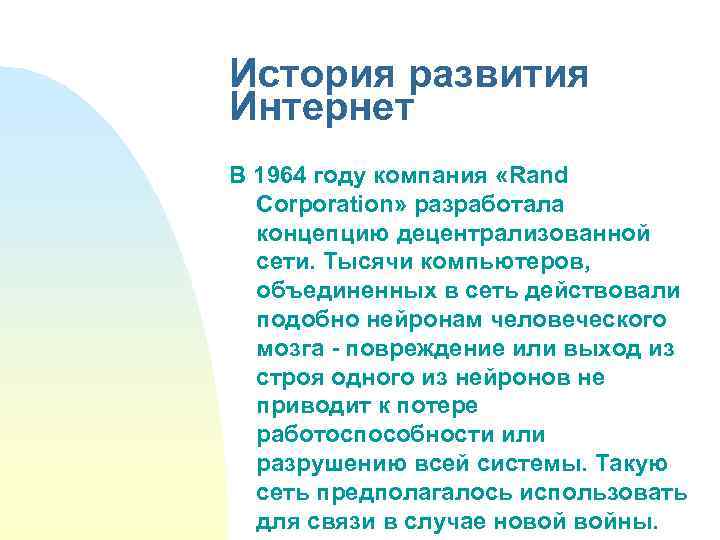 История развития Интернет

В 1964 году компания «Rand Corporation» разработала концепцию децентрализованной сети. Тысячи компьютеров, объединенных в сеть действовали подобно нейронам человеческого мозга - повреждение или выход из строя одного из нейронов не приводит к потере работоспособности или разрушению всей системы. Такую сеть предполагалось использовать для связи в случае новой войны.